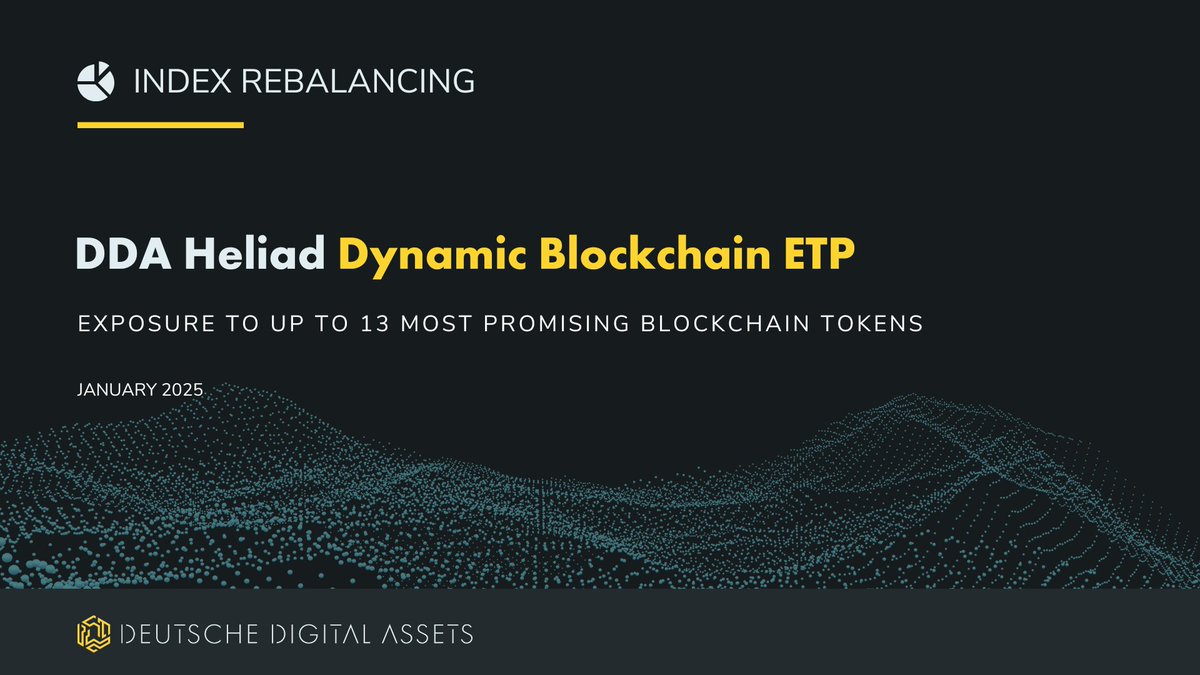 INDEX REBALANCING

DDA Heliad Dynamic Blockchain ETP

EXPOSURE TO UP TO 13 MOST PROMISING BLOCKCHAIN TOKENS

JANUARY 2025

DEUTSCHE DIGITAL ASSETS